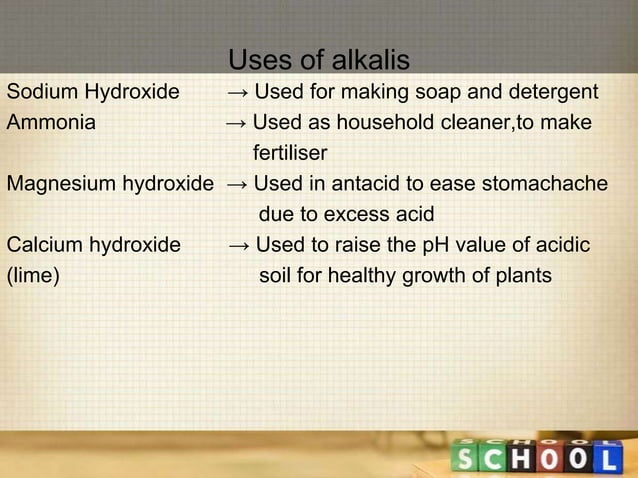 Uses of alkalis

Sodium Hydroxide → Used for making soap and detergent

Ammonia → Used as household cleaner,to make fertiliser

Magnesium hydroxide → Used in antacid to ease stomachache due to excess acid

Calcium hydroxide (lime) → Used to raise the pH value of acidic soil for healthy growth of plants

SCHOOL